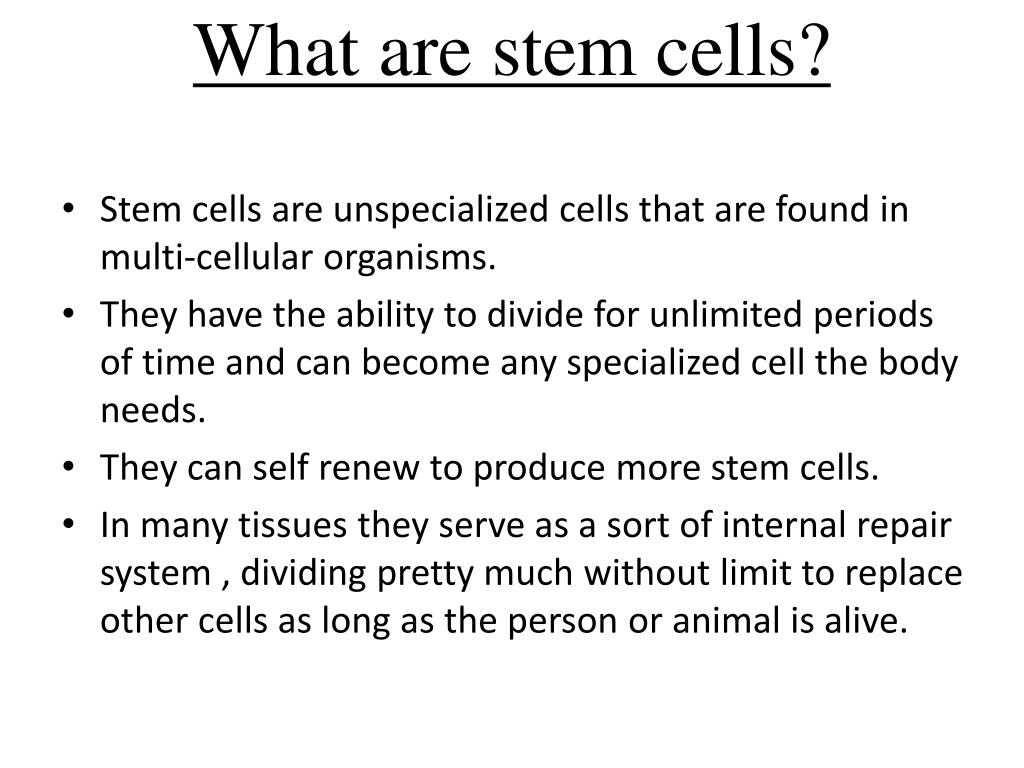 What are stem cells?

• Stem cells are unspecialized cells that are found in multi-cellular organisms.
• They have the ability to divide for unlimited periods of time and can become any specialized cell the body needs.
• They can self renew to produce more stem cells.
• In many tissues they serve as a sort of internal repair system , dividing pretty much without limit to replace other cells as long as the person or animal is alive.